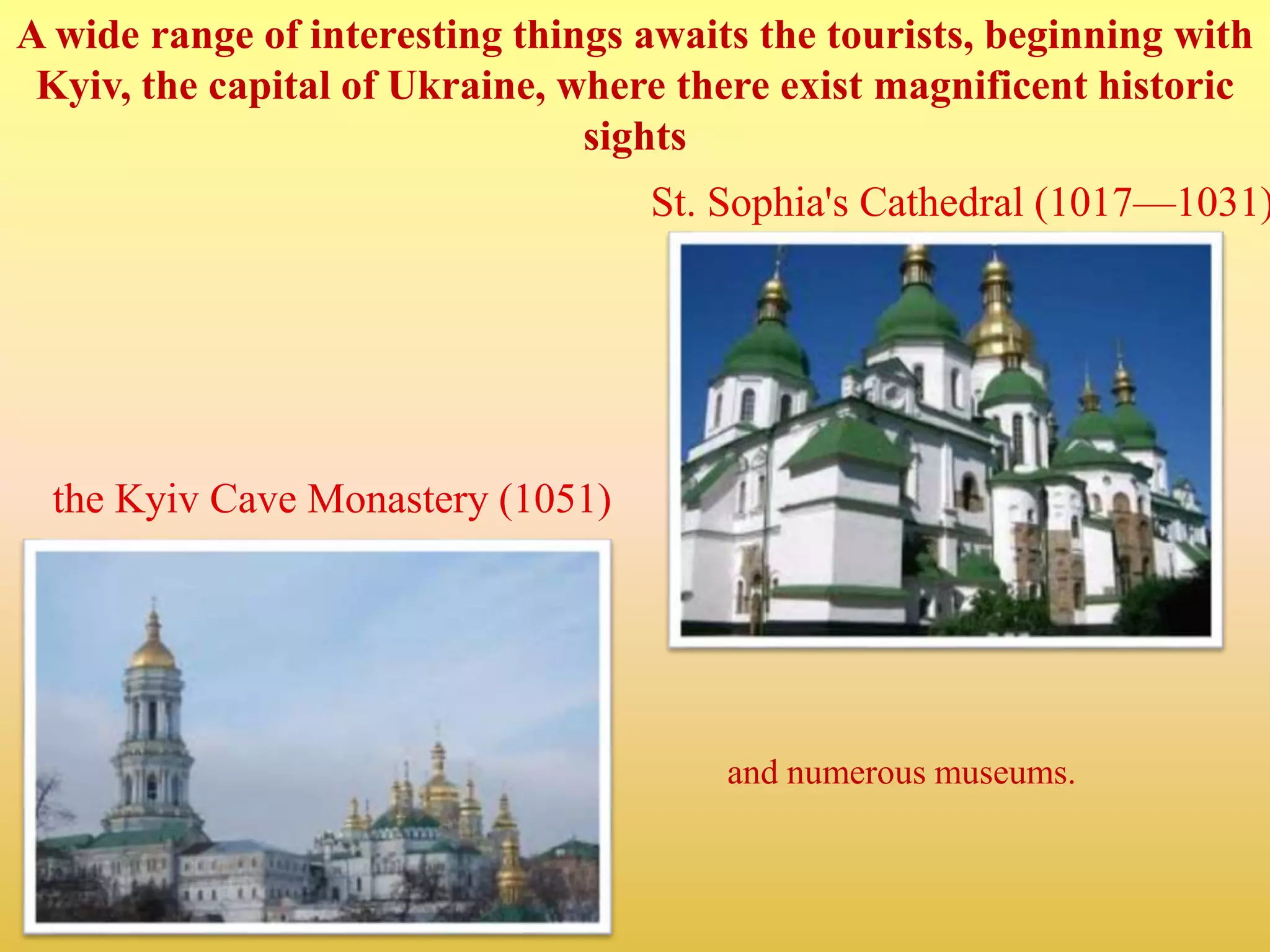 A wide range of interesting things awaits the tourists, beginning with Kyiv, the capital of Ukraine, where there exist magnificent historic sights

St. Sophia's Cathedral (1017—1031)

the Kyiv Cave Monastery (1051)

and numerous museums.